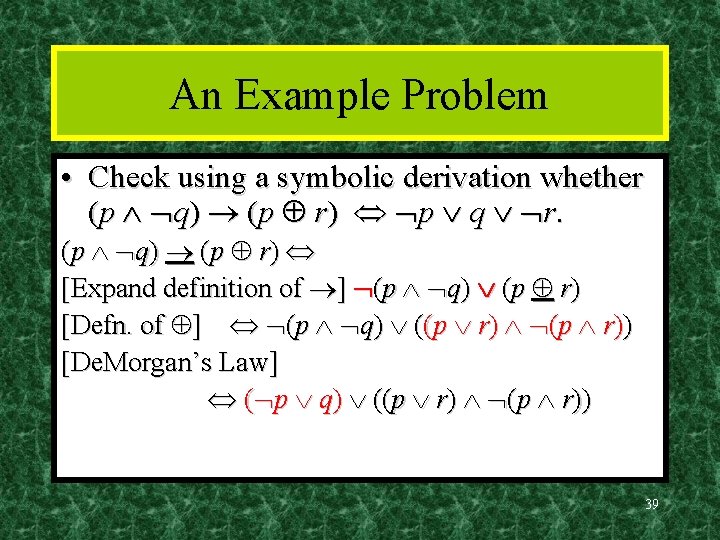 An Example Problem

• Check using a symbolic derivation whether $(p \wedge \neg q) \rightarrow (p \oplus r) \Leftrightarrow \neg p \vee q \vee \neg r$.

$(p \wedge \neg q) \rightarrow (p \oplus r) \Leftrightarrow$

[Expand definition of $\rightarrow$] $\neg(p \wedge \neg q) \vee (p \oplus r)$

[Defn. of $\oplus$] $\Leftrightarrow \neg(p \wedge \neg q) \vee ((p \vee r) \wedge \neg(p \wedge r))$

[DeMorgan's Law]

$\Leftrightarrow (\neg p \vee q) \vee ((p \vee r) \wedge \neg(p \wedge r))$

39